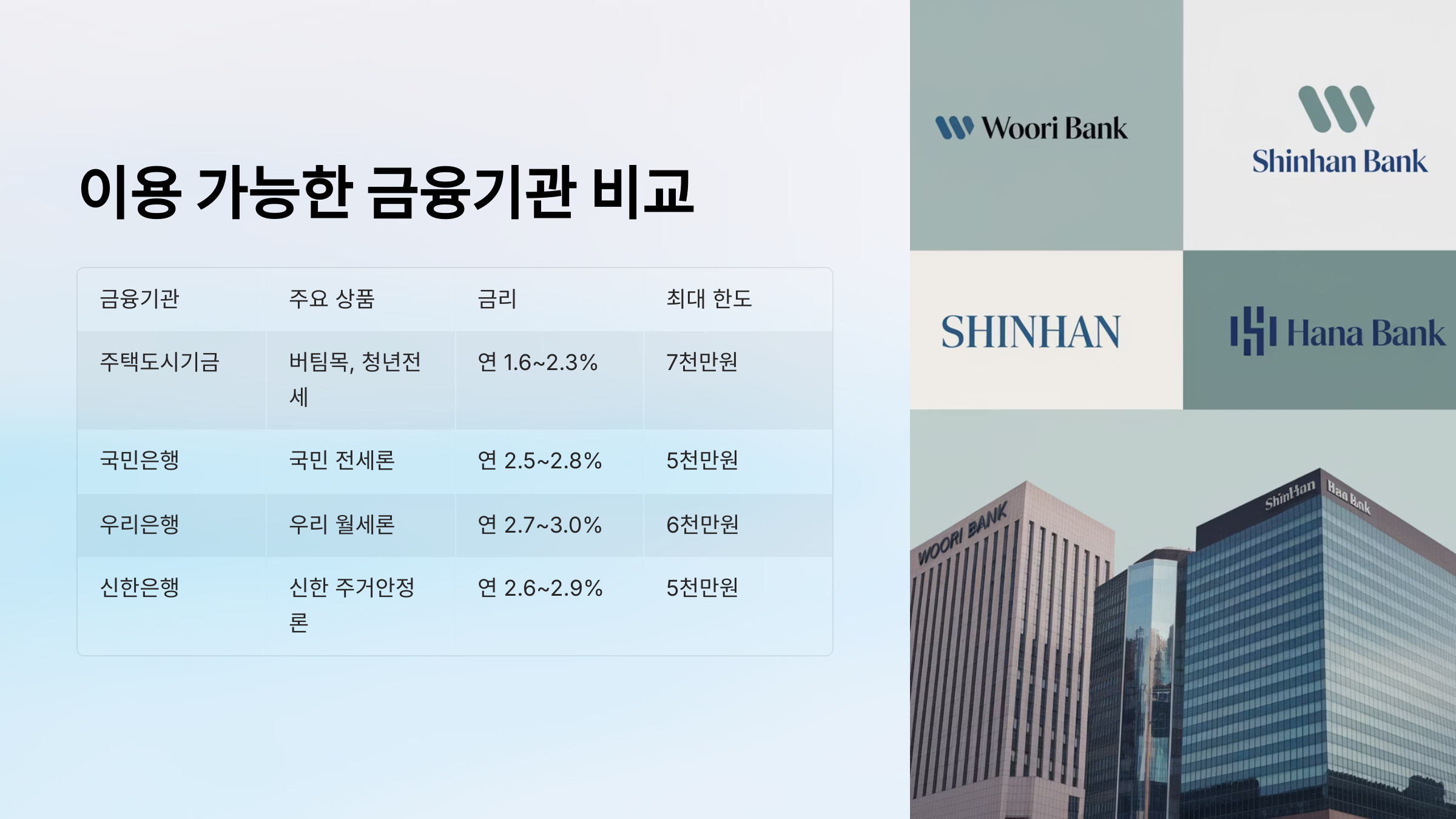 이용 가능한 금융기관 비교

| 금융기관 | 주요 상품 | 금리 | 최대 한도 |
|---|---|---|---|
| 주택도시기금 | 버팀목, 청년전세 | 연 1.6~2.3% | 7천만원 |
| 국민은행 | 국민 전세론 | 연 2.5~2.8% | 5천만원 |
| 우리은행 | 우리 월세론 | 연 2.7~3.0% | 6천만원 |
| 신한은행 | 신한 주거안정론 | 연 2.6~2.9% | 5천만원 |

Woori Bank

Shinhan Bank

SHINHAN

Hana Bank

WOORI BANK

ShinHan

Hana Bank